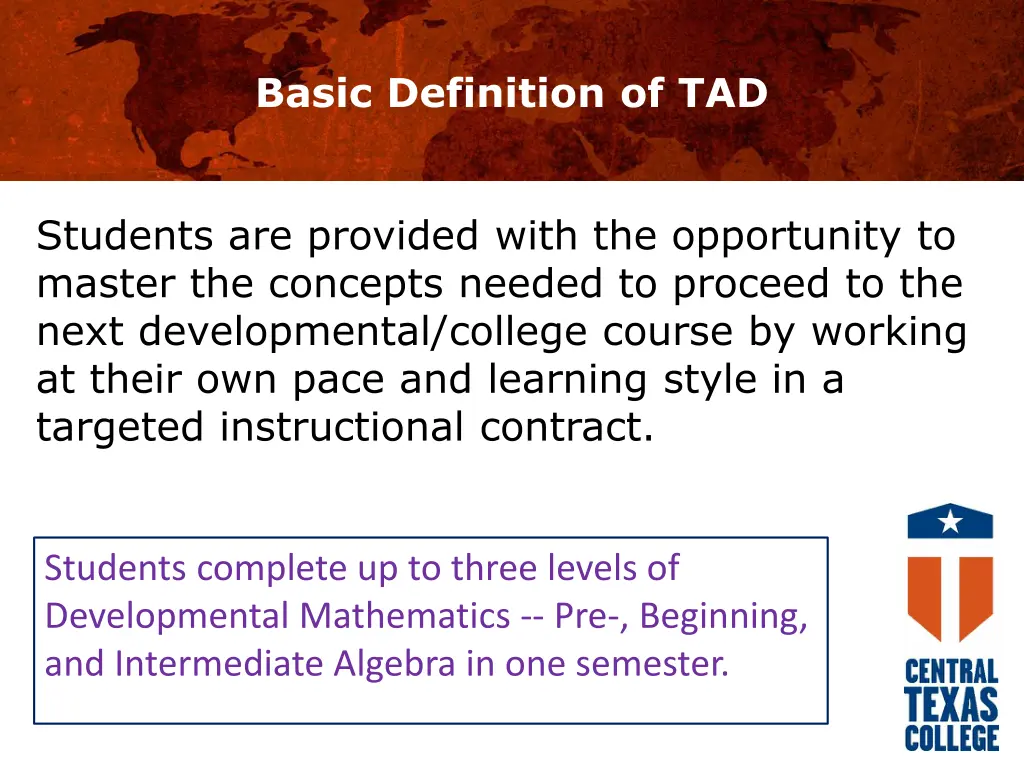 Basic Definition of TAD

Students are provided with the opportunity to master the concepts needed to proceed to the next developmental/college course by working at their own pace and learning style in a targeted instructional contract.

Students complete up to three levels of Developmental Mathematics -- Pre-, Beginning, and Intermediate Algebra in one semester.

CENTRAL TEXAS COLLEGE